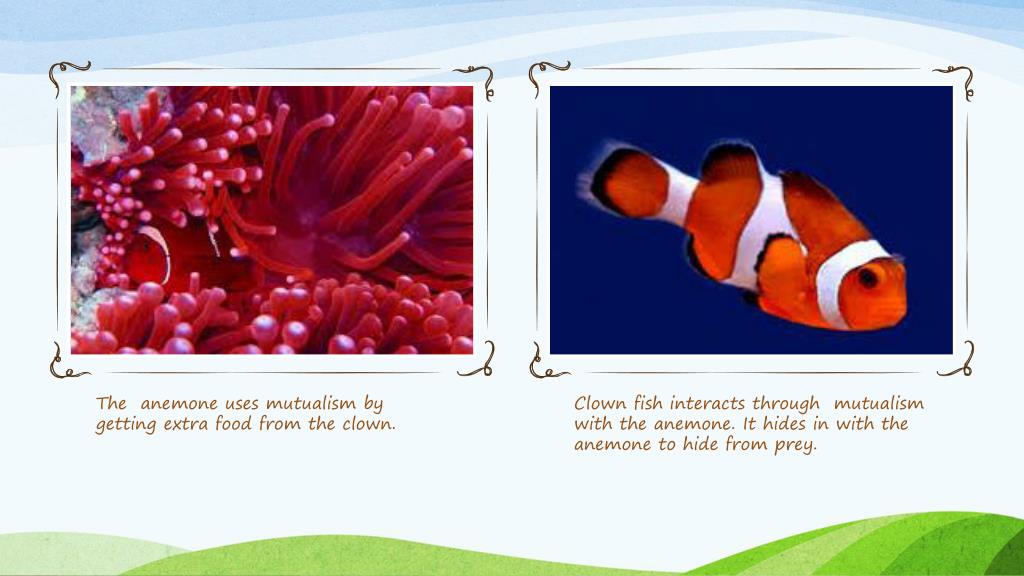 The  anemone uses mutualism by getting extra food from the clown.

Clown fish interacts through  mutualism with the anemone. It hides in with the anemone to hide from prey.